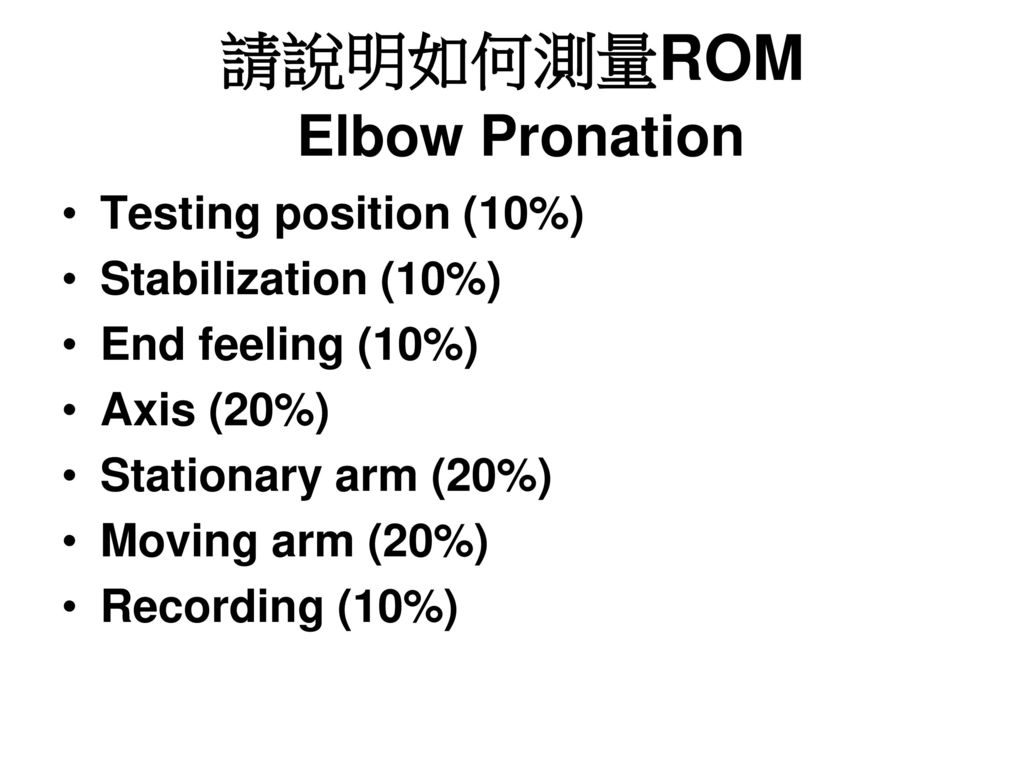 請說明如何測量ROM
Elbow Pronation

• Testing position (10%)
• Stabilization (10%)
• End feeling (10%)
• Axis (20%)
• Stationary arm (20%)
• Moving arm (20%)
• Recording (10%)